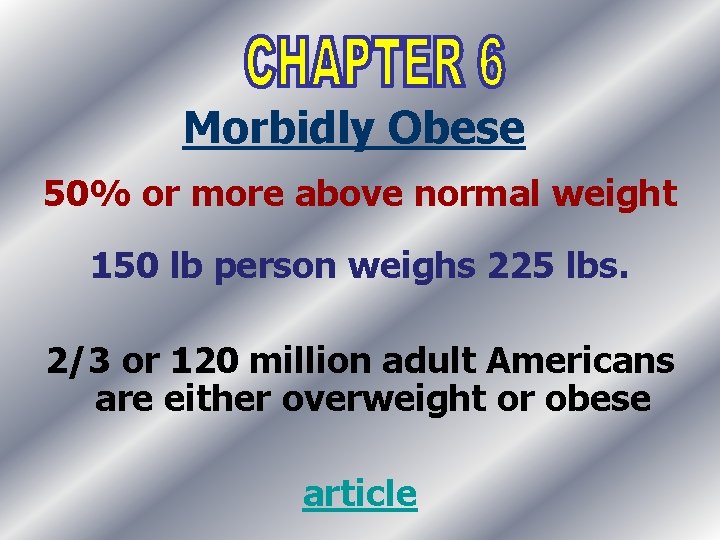 CHAPTER 6

Morbidly Obese

50% or more above normal weight

150 lb person weighs 225 lbs.

2/3 or 120 million adult Americans are either overweight or obese

article